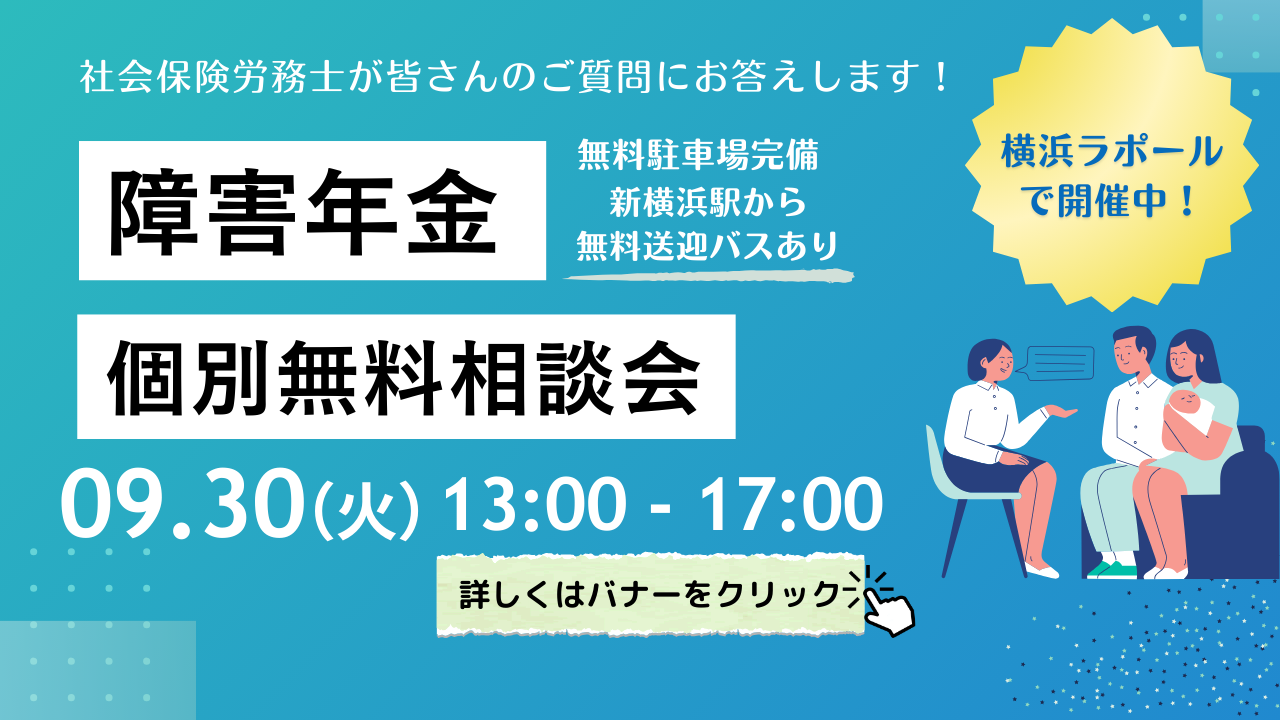 社会保険労務士が皆さんのご質問にお答えします！

障害年金

無料駐車場完備
新横浜駅から
無料送迎バスあり

横浜ラポール
で開催中！

個別無料相談会

09.30(火) 13:00 - 17:00

詳しくはバナーをクリック